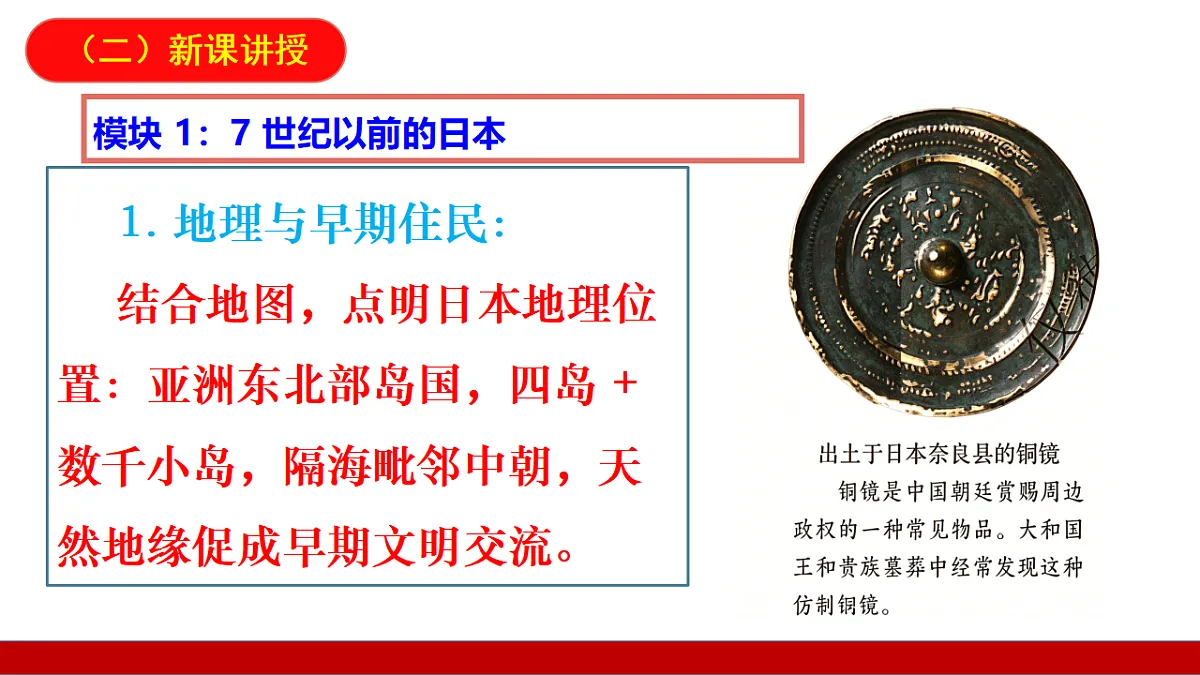 （二）新课讲授

模块 1：7 世纪以前的日本

1. 地理与早期住民：

结合地图，点明日本地理位置：亚洲东北部岛国，四岛 + 数千小岛，隔海毗邻中朝，天然地缘促成早期文明交流。

出土于日本奈良县的铜镜

铜镜是中国朝廷赏赐周边政权的一种常见物品。大和国王和贵族墓葬中经常发现这种仿制铜镜。